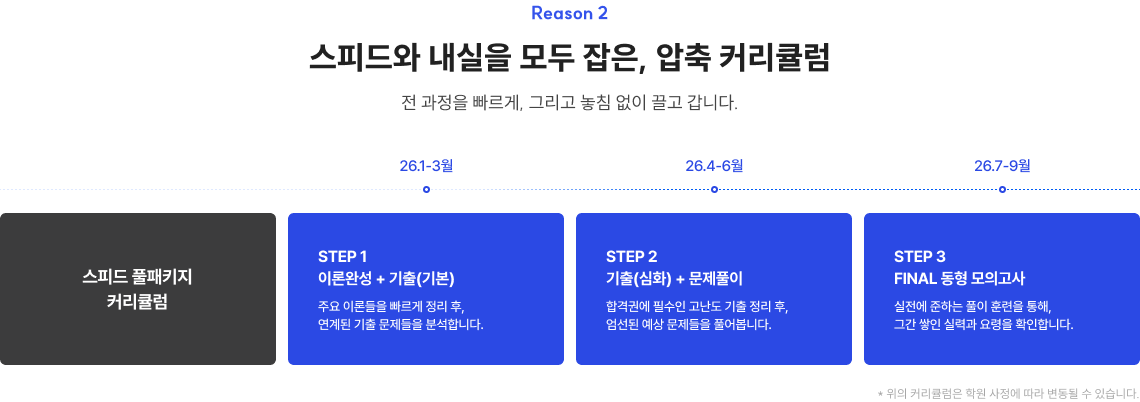 Reason 2

스피드와 내실을 모두 잡은, 압축 커리큘럼

전 과정을 빠르게, 그리고 놓침 없이 끌고 갑니다.

26.1-3월

26.4-6월

26.7-9월

스피드 풀패키지 커리큘럼

STEP 1
이론완성 + 기출(기본)

주요 이론들을 빠르게 정리 후, 연계된 기출 문제들을 분석합니다.

STEP 2
기출(심화) + 문제풀이

합격권에 필수인 고난도 기출 정리 후, 엄선된 예상 문제들을 풀어봅니다.

STEP 3
FINAL 동형 모의고사

실전에 준하는 풀이 훈련을 통해, 그간 쌓인 실력과 요령을 확인합니다.

* 위의 커리큘럼은 학원 사정에 따라 변동될 수 있습니다.